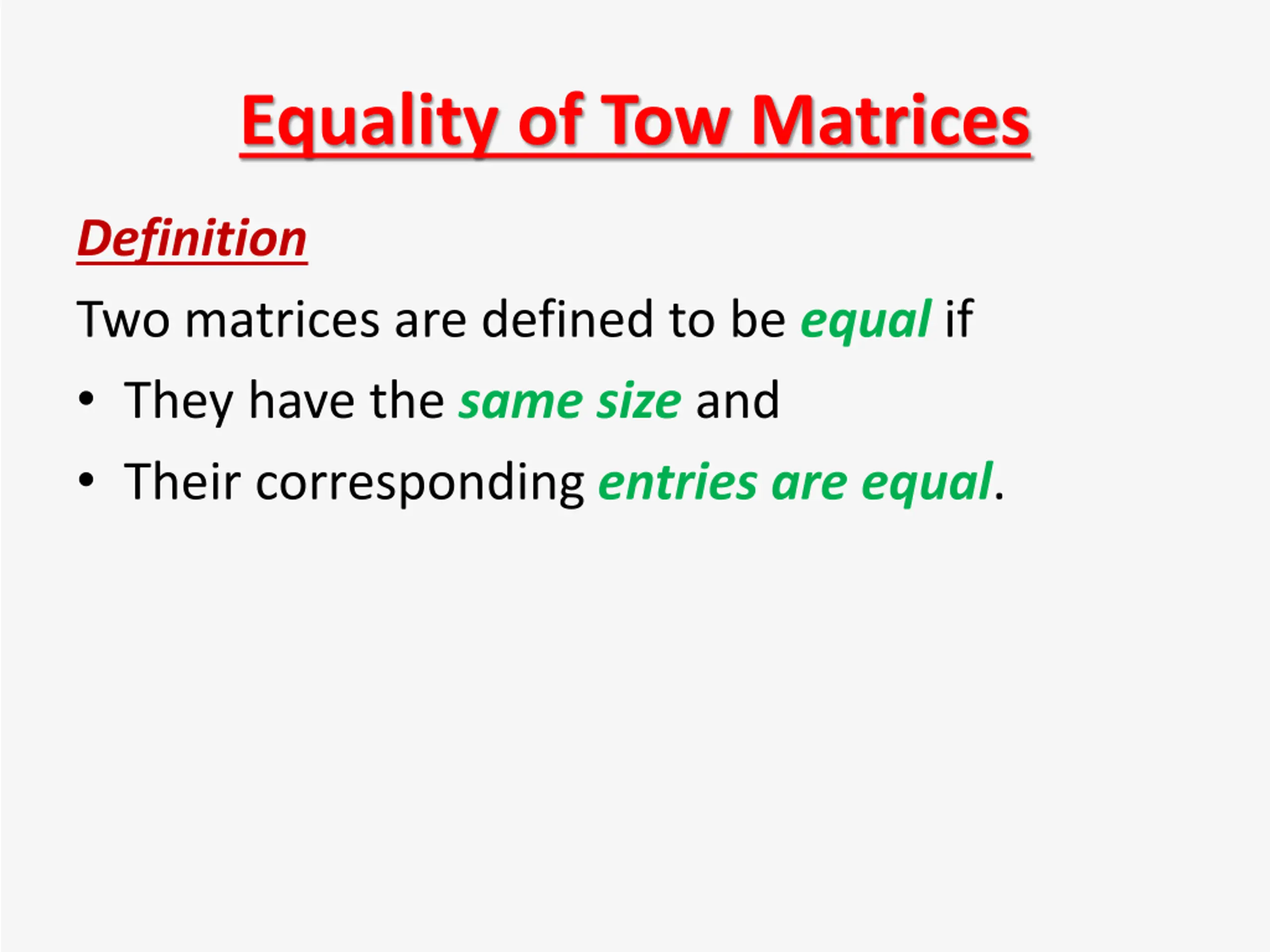 Equality of Tow Matrices

Definition

Two matrices are defined to be equal if

• They have the same size and
• Their corresponding entries are equal.